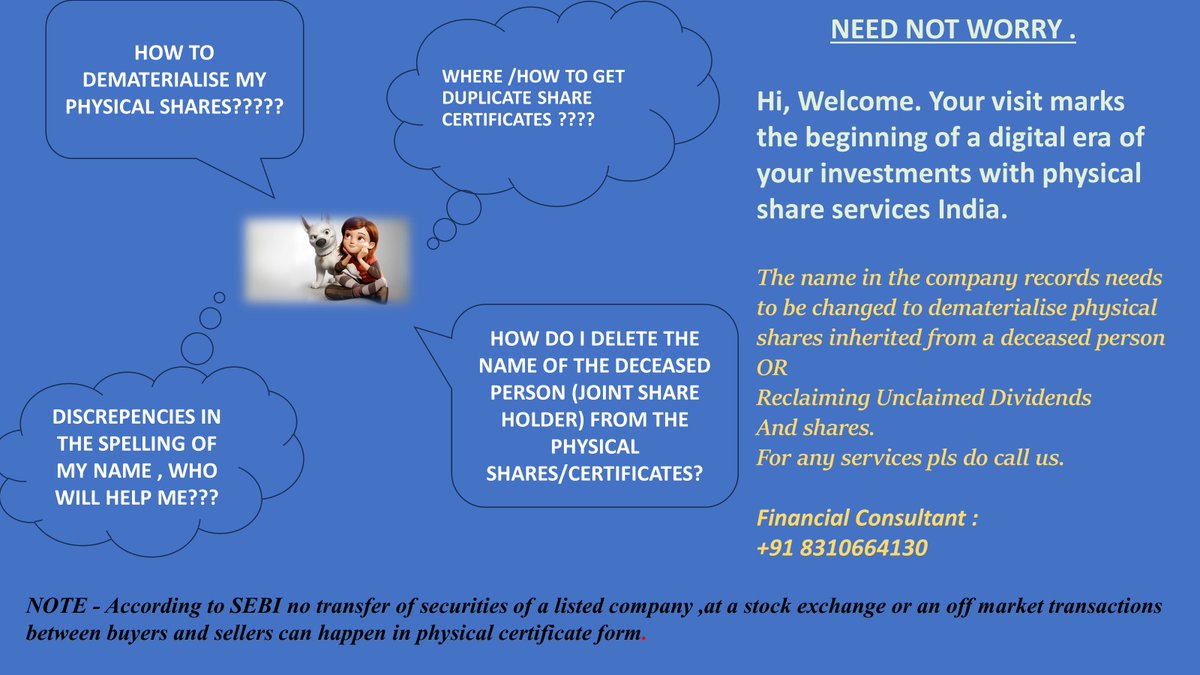 HOW TO DEMATERIALISE MY PHYSICAL SHARES?????

WHERE /HOW TO GET DUPLICATE SHARE CERTIFICATES ????

DISCREPENCIES IN THE SPELLING OF MY NAME , WHO WILL HELP ME???

HOW DO I DELETE THE NAME OF THE DECEASED PERSON (JOINT SHARE HOLDER) FROM THE PHYSICAL SHARES/CERTIFICATES?

NEED NOT WORRY .

Hi, Welcome. Your visit marks the beginning of a digital era of your investments with physical share services India.

The name in the company records needs to be changed to dematerialise physical shares inherited from a deceased person
OR
Reclaiming Unclaimed Dividends
And shares.
For any services pls do call us.

Financial Consultant :
+91 8310664130

NOTE - According to SEBI no transfer of securities of a listed company ,at a stock exchange or an off market transactions between buyers and sellers can happen in physical certificate form.